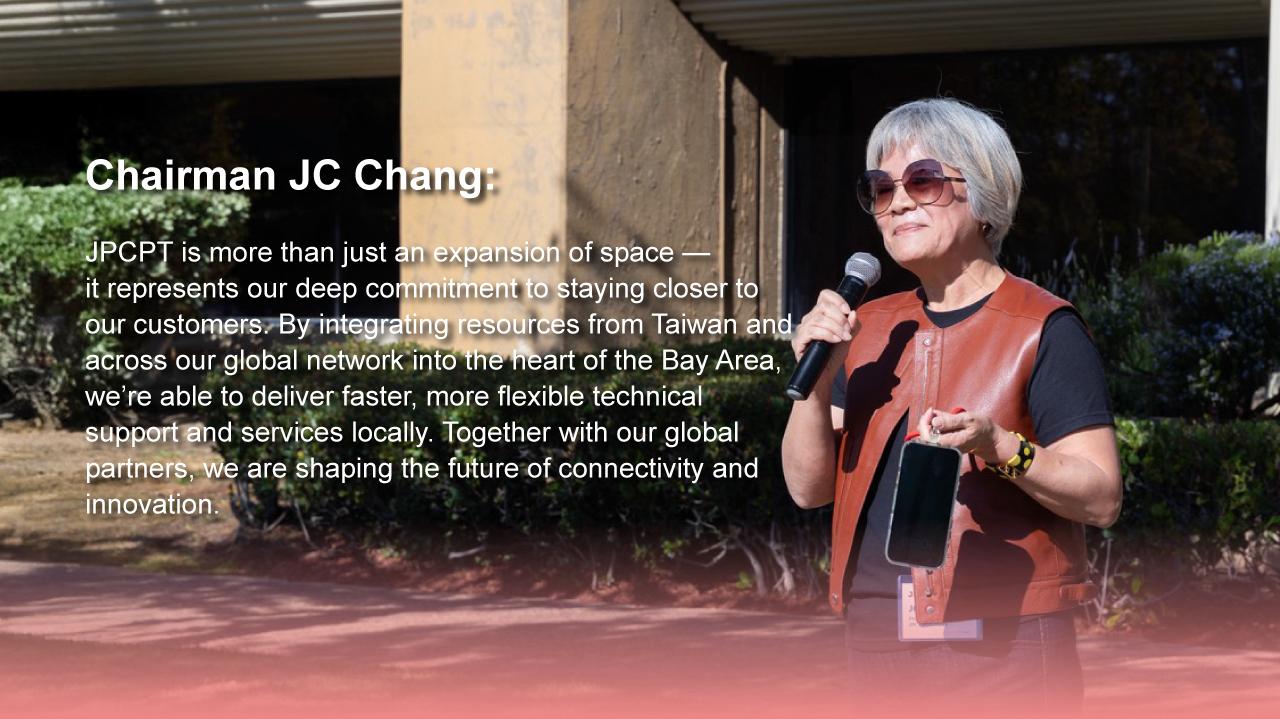 Chairman JC Chang:

JPCPT is more than just an expansion of space — it represents our deep commitment to staying closer to our customers. By integrating resources from Taiwan and across our global network into the heart of the Bay Area, we're able to deliver faster, more flexible technical support and services locally. Together with our global partners, we are shaping the future of connectivity and innovation.